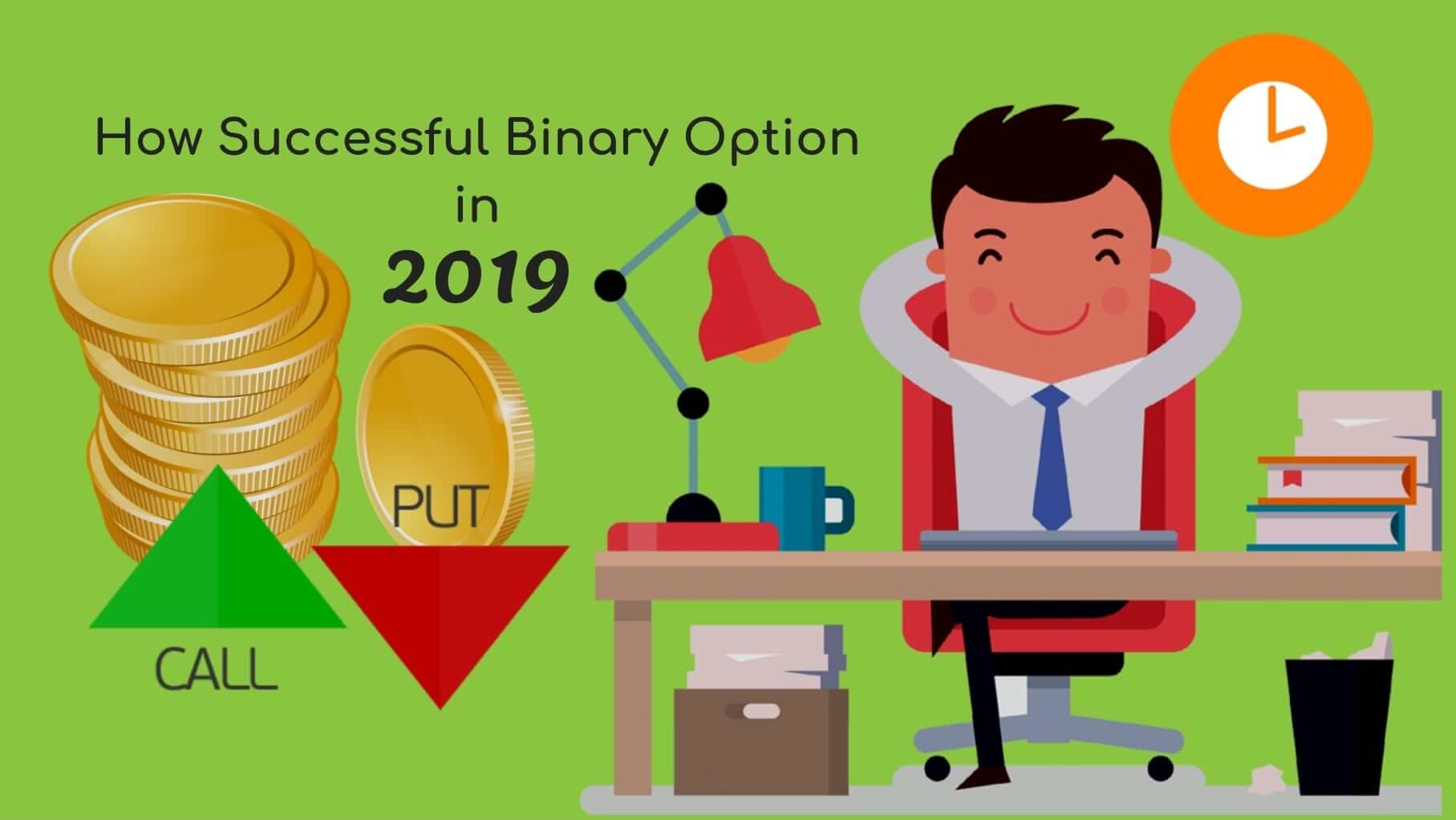 How Successful Binary Option
in
2019

PUT

CALL